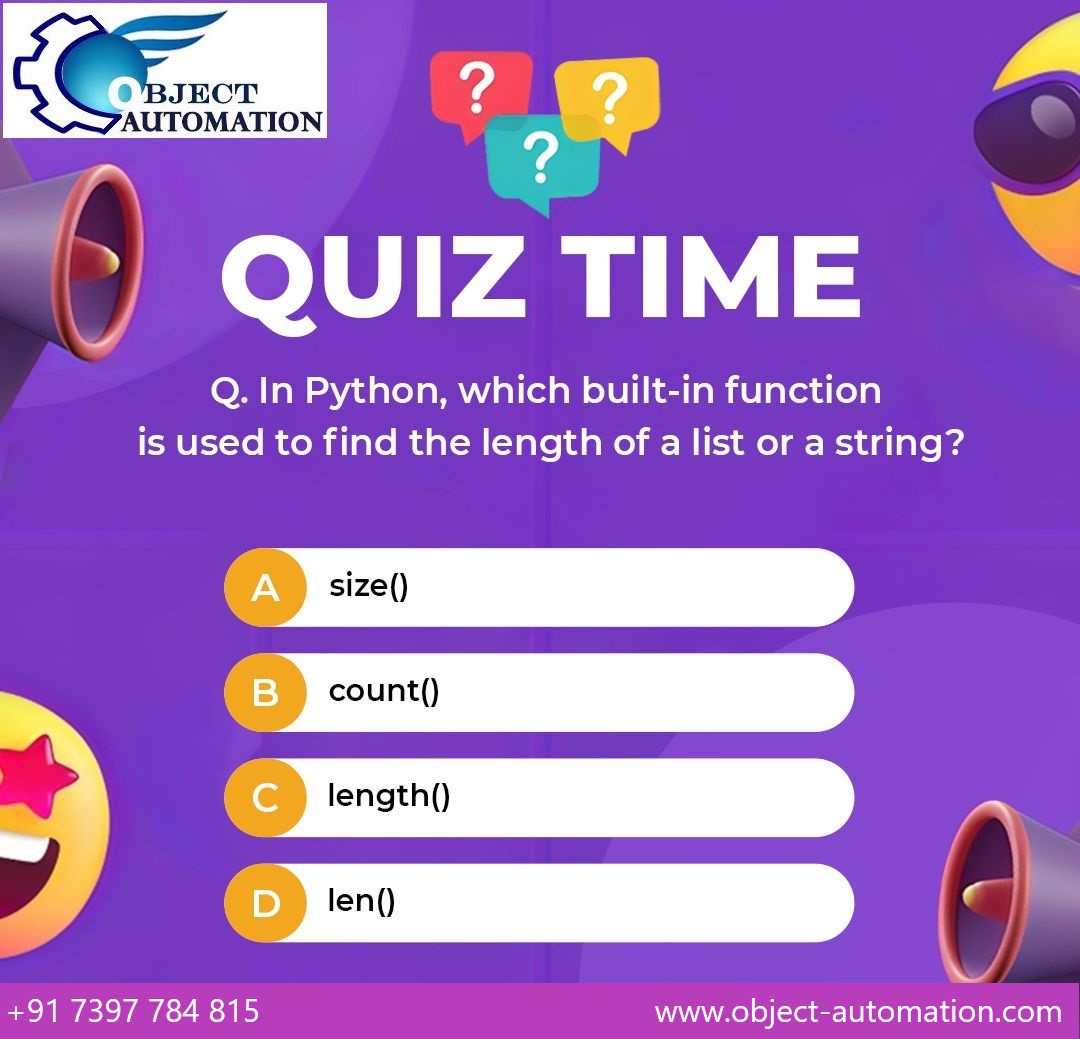 OBJECT AUTOMATION

?
?
?

QUIZ TIME

Q. In Python, which built-in function is used to find the length of a list or a string?

A size()

B count()

C length()

D len()

+91 7397 784 815

www.object-automation.com